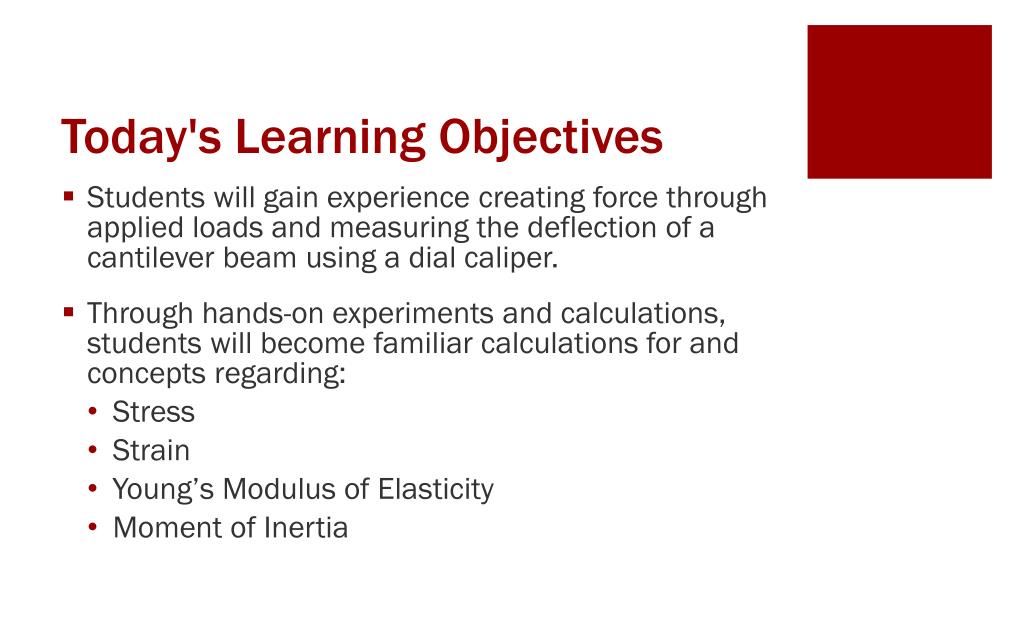 Today's Learning Objectives

▪ Students will gain experience creating force through applied loads and measuring the deflection of a cantilever beam using a dial caliper.

▪ Through hands-on experiments and calculations, students will become familiar calculations for and concepts regarding:
• Stress
• Strain
• Young’s Modulus of Elasticity
• Moment of Inertia